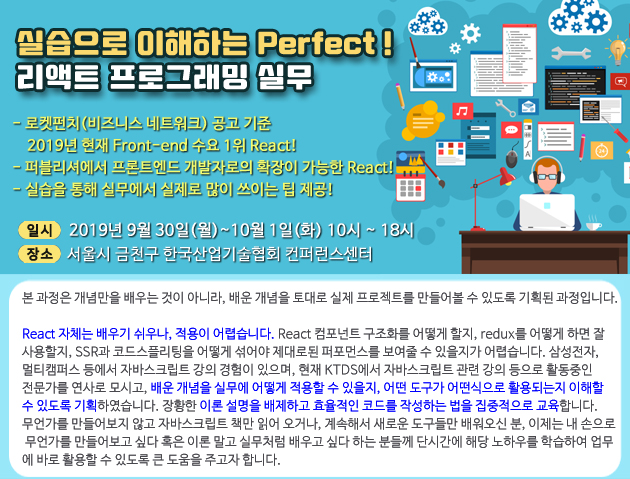 실습으로 이해하는 Perfect !
리액트 프로그래밍 실무

- 로켓펀치(비즈니스 네트워크) 공고 기준
2019년 현재 Front-end 수요 1위 React!
- 퍼블리셔에서 프론트엔드 개발자로의 확장이 가능한 React!
- 실습을 통해 실무에서 실제로 많이 쓰이는 팁 제공!

일시 2019년 9월 30일(월)~10월 1일(화) 10시 ~ 18시
장소 서울시 금천구 한국산업기술협회 컨퍼런스센터

본 과정은 개념만을 배우는 것이 아니라, 배운 개념을 토대로 실제 프로젝트를 만들어볼 수 있도록 기획된 과정입니다.

React 자체는 배우기 쉬우나, 적용이 어렵습니다. React 컴포넌트 구조화를 어떻게 할지, redux를 어떻게 하면 잘 사용할지, SSR과 코드스플리팅을 어떻게 섞어야 제대로된 퍼포먼스를 보여줄 수 있을지가 어렵습니다. 삼성전자, 멀티캠퍼스 등에서 자바스크립트 강의 경험이 있으며, 현재 KTDS에서 자바스크립트 관련 강의 등으로 활동중인 전문가를 연사로 모시고, 배운 개념을 실무에 어떻게 적용할 수 있을지, 어떤 도구가 어떤식으로 활용되는지 이해할 수 있도록 기획하였습니다. 장황한 이론 설명을 배제하고 효율적인 코드를 작성하는 법을 집중적으로 교육합니다. 무언가를 만들어보지 않고 자바스크립트 책만 읽어 오거나, 계속해서 새로운 도구들만 배워오신 분, 이제는 내 손으로 무언가를 만들어보고 싶다 혹은 이론 말고 실무처럼 배우고 싶다 하는 분들께 단시간에 해당 노하우를 학습하여 업무에 바로 활용할 수 있도록 큰 도움을 주고자 합니다.